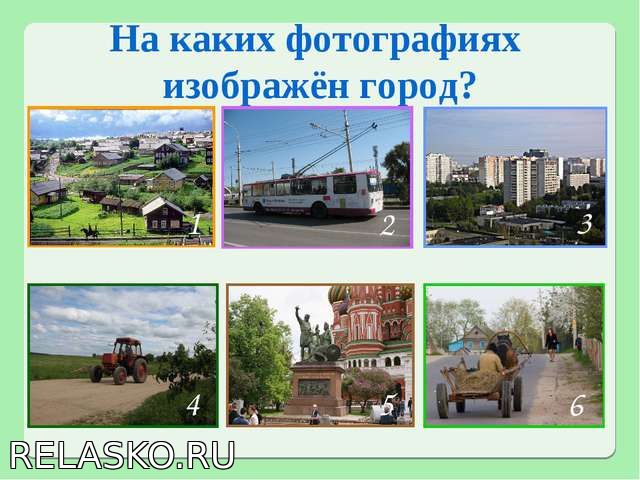 На каких фотографиях изображён город?

1

2

3

4

5

6

RELASKO.RU